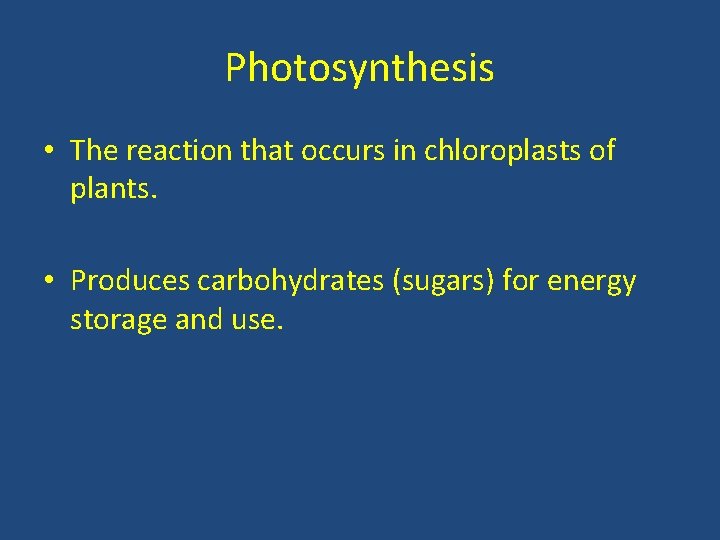 Photosynthesis

• The reaction that occurs in chloroplasts of plants.

• Produces carbohydrates (sugars) for energy storage and use.